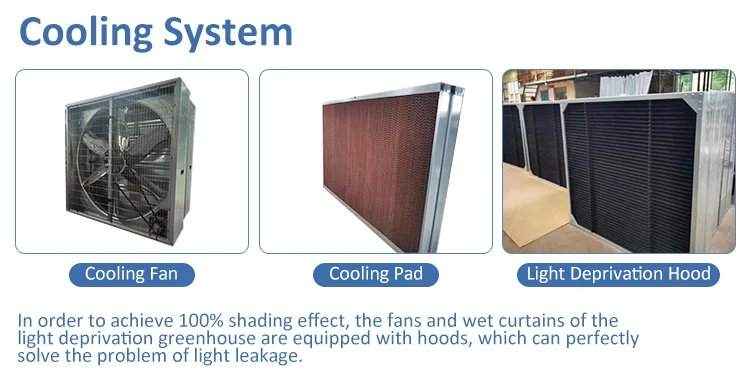 Cooling System

Cooling Fan

Cooling Pad

Light Deprivation Hood

In order to achieve 100% shading effect, the fans and wet curtains of the light deprivation greenhouse are equipped with hoods, which can perfectly solve the problem of light leakage.